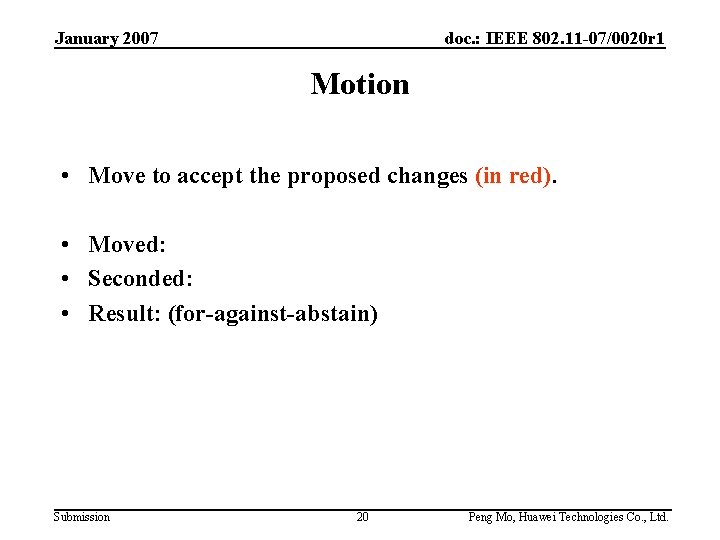 January 2007

doc.: IEEE 802.11-07/0020r1

Motion

• Move to accept the proposed changes (in red).

• Moved:
• Seconded:
• Result: (for-against-abstain)

Submission

20

Peng Mo, Huawei Technologies Co., Ltd.